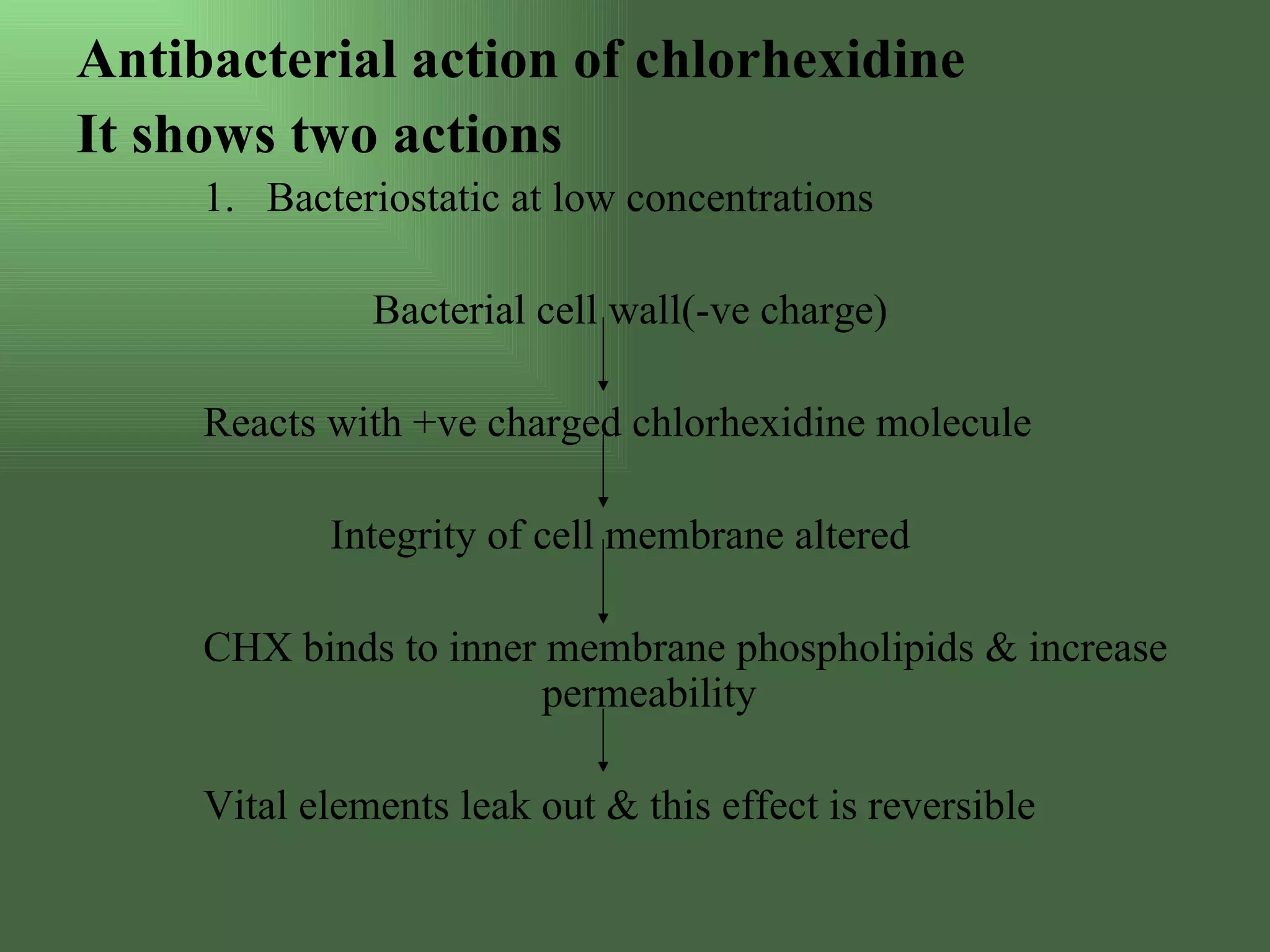 Antibacterial action of chlorhexidine
It shows two actions

1. Bacteriostatic at low concentrations

Bacterial cell wall(-ve charge)

Reacts with +ve charged chlorhexidine molecule

Integrity of cell membrane altered

CHX binds to inner membrane phospholipids & increase permeability

Vital elements leak out & this effect is reversible